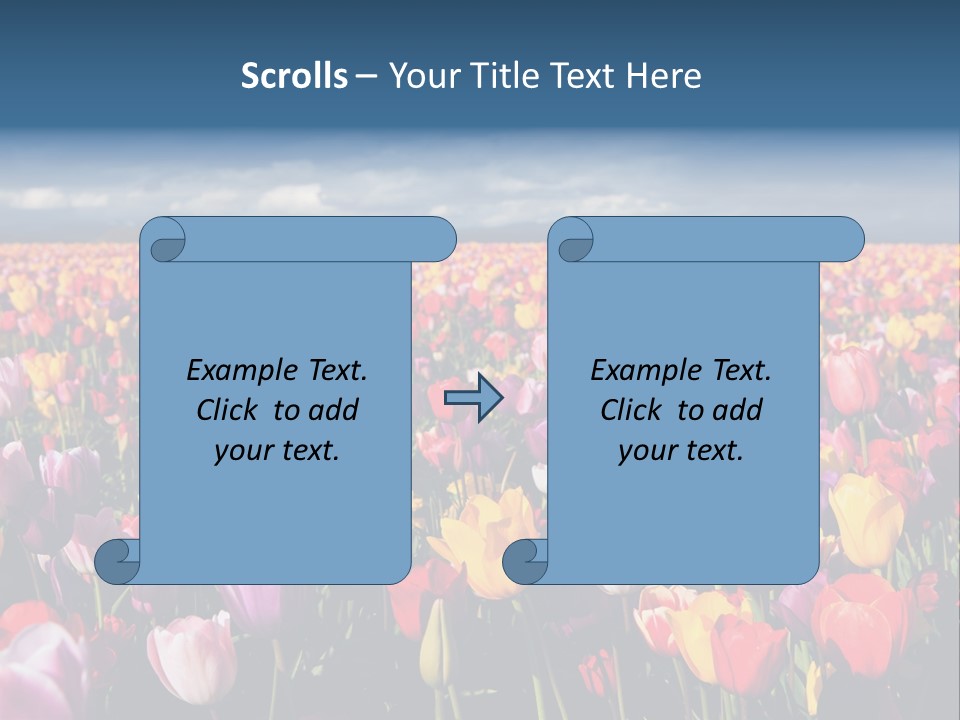 Scrolls – Your Title Text Here

Example Text.
Click to add
your text.

Example Text.
Click to add
your text.